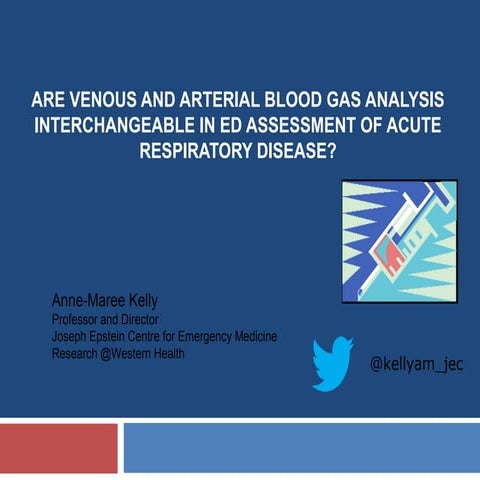 ARE VENOUS AND ARTERIAL BLOOD GAS ANALYSIS INTERCHANGEABLE IN ED ASSESSMENT OF ACUTE RESPIRATORY DISEASE?

Anne-Maree Kelly
Professor and Director
Joseph Epstein Centre for Emergency Medicine Research @Western Health

@kellyam_jec